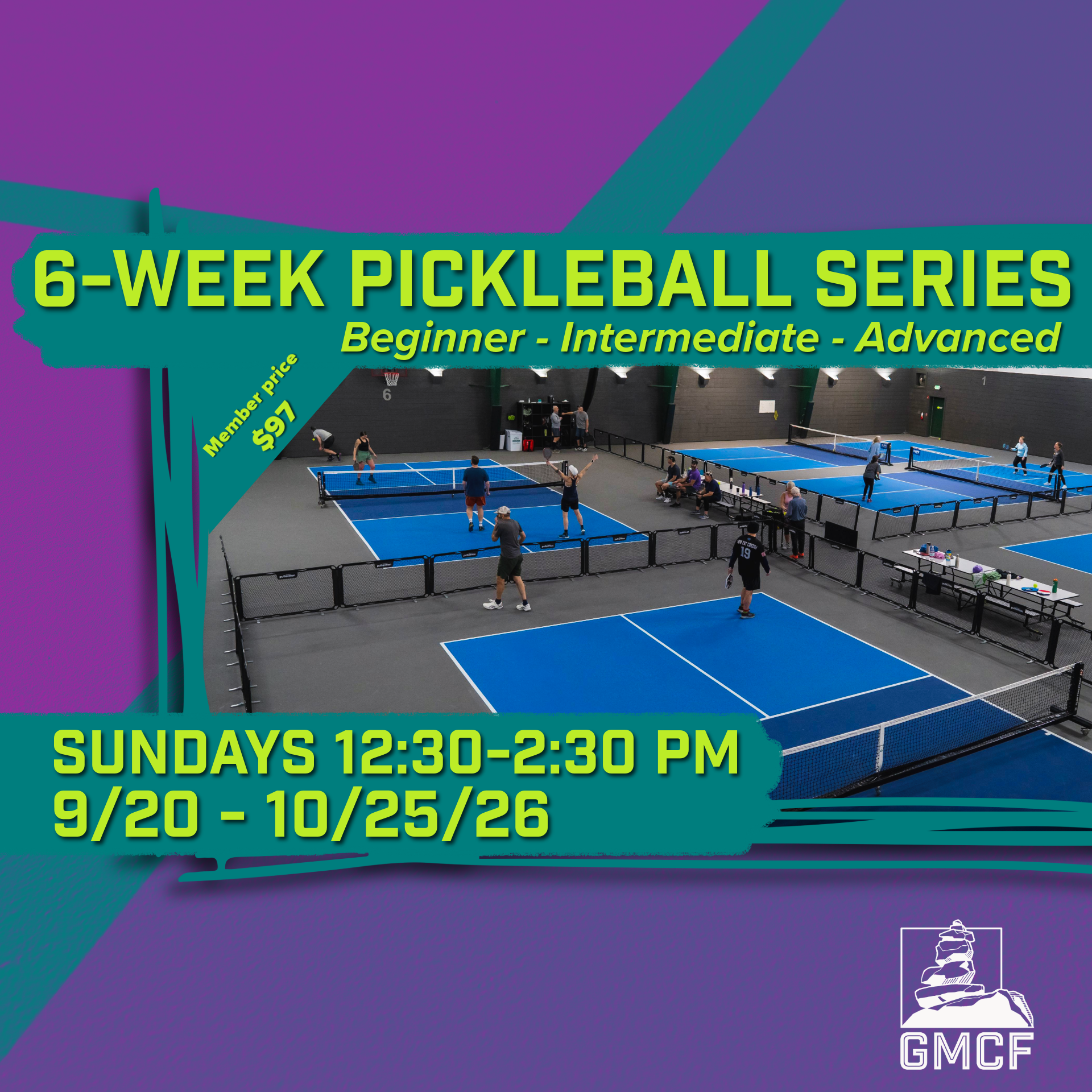 6-WEEK PICKLEBALL SERIES
Beginner - Intermediate - Advanced

Member price
$97

6

1

19

SUNDAYS 12:30-2:30 PM
9/20 - 10/25/26

GMCF